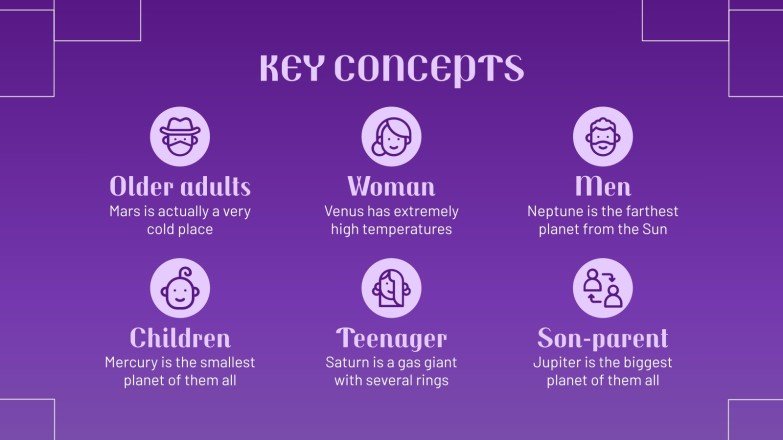 KEY CONCEPTS

Older adults
Mars is actually a very cold place

Woman
Venus has extremely high temperatures

Men
Neptune is the farthest planet from the Sun

Children
Mercury is the smallest planet of them all

Teenager
Saturn is a gas giant with several rings

Son-parent
Jupiter is the biggest planet of them all